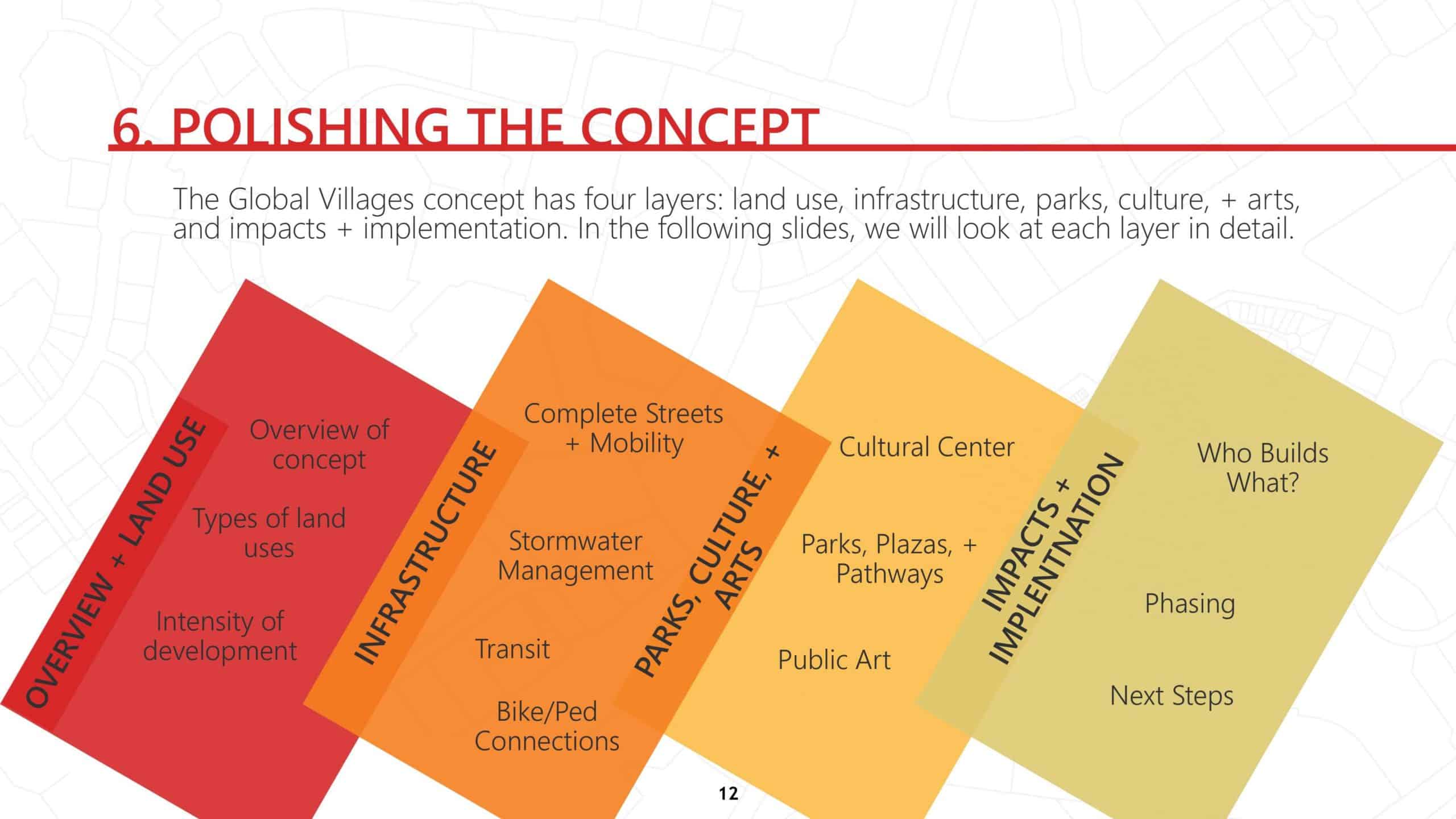 6. POLISHING THE CONCEPT

The Global Villages concept has four layers: land use, infrastructure, parks, culture, + arts, and impacts + implementation. In the following slides, we will look at each layer in detail.

OVERVIEW + LAND USE

Overview of concept

Types of land uses

Intensity of development

INFRASTRUCTURE

Complete Streets + Mobility

Stormwater Management

Transit

Bike/Ped Connections

PARKS, CULTURE, + ARTS

Cultural Center

Parks, Plazas, + Pathways

Public Art

IMPACTS + IMPLENTNATION

Who Builds What?

Phasing

Next Steps

12